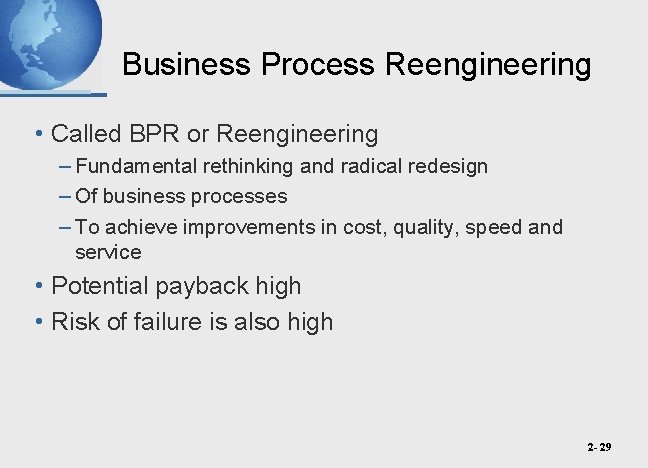 Business Process Reengineering

• Called BPR or Reengineering
– Fundamental rethinking and radical redesign
– Of business processes
– To achieve improvements in cost, quality, speed and service
• Potential payback high
• Risk of failure is also high

2- 29